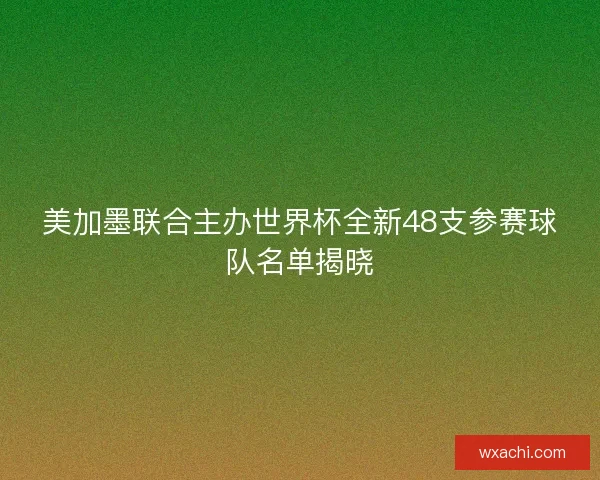 美加墨联合主办世界杯全新48支参赛球队名单揭晓

wxachi.com